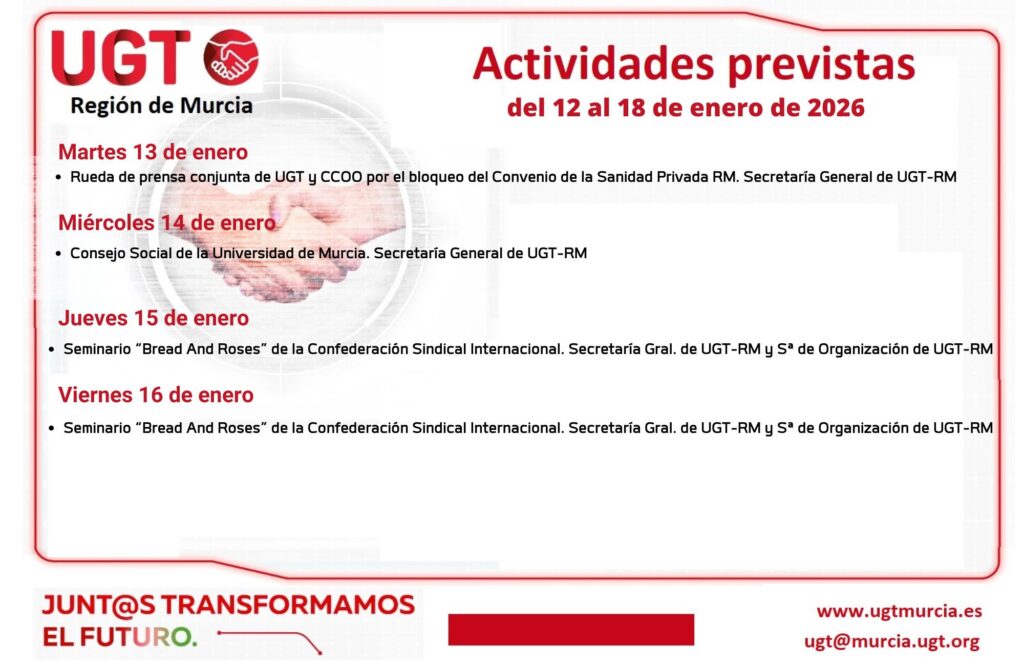 UGT
Región de Murcia

Actividades previstas
del 12 al 18 de enero de 2026

Martes 13 de enero

• Rueda de prensa conjunta de UGT y CCOO por el bloqueo del Convenio de la Sanidad Privada RM. Secretaría General de UGT-RM

Miércoles 14 de enero

• Consejo Social de la Universidad de Murcia. Secretaría General de UGT-RM

Jueves 15 de enero

• Seminario "Bread And Roses" de la Confederación Sindical Internacional. Secretaría Gral. de UGT-RM y Sª de Organización de UGT-RM

Viernes 16 de enero

• Seminario "Bread And Roses" de la Confederación Sindical Internacional. Secretaría Gral. de UGT-RM y Sª de Organización de UGT-RM

JUNT@S TRANSFORMAMOS
EL FUTURO.

www.ugtmurcia.es
ugt@murcia.ugt.org